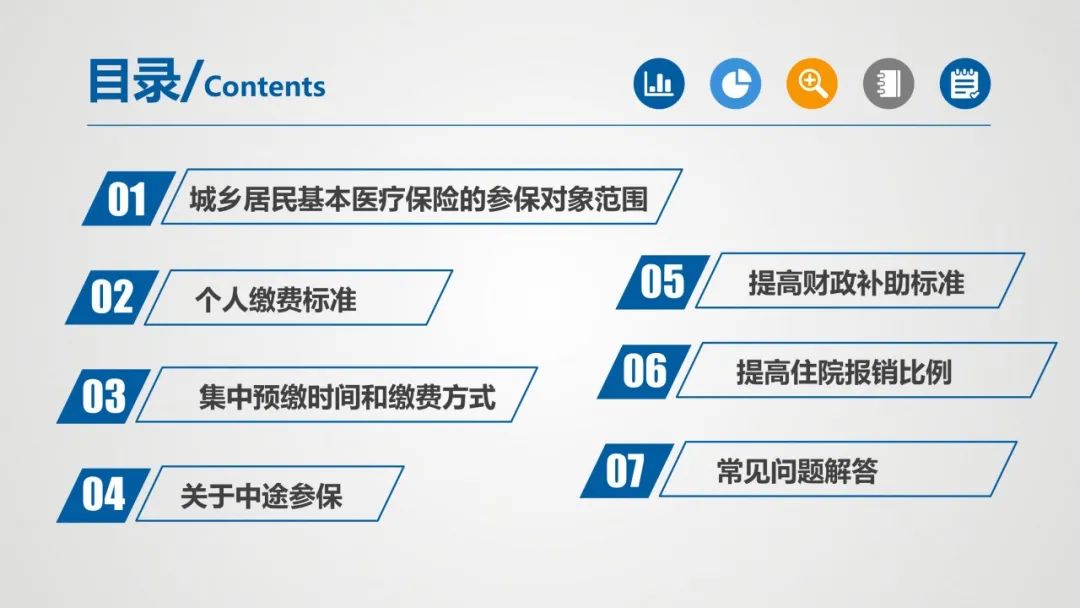 目录/Contents

01 城乡居民基本医疗保险的参保对象范围

02 个人缴费标准

03 集中预缴时间和缴费方式

04 关于中途参保

05 提高财政补助标准

06 提高住院报销比例

07 常见问题解答